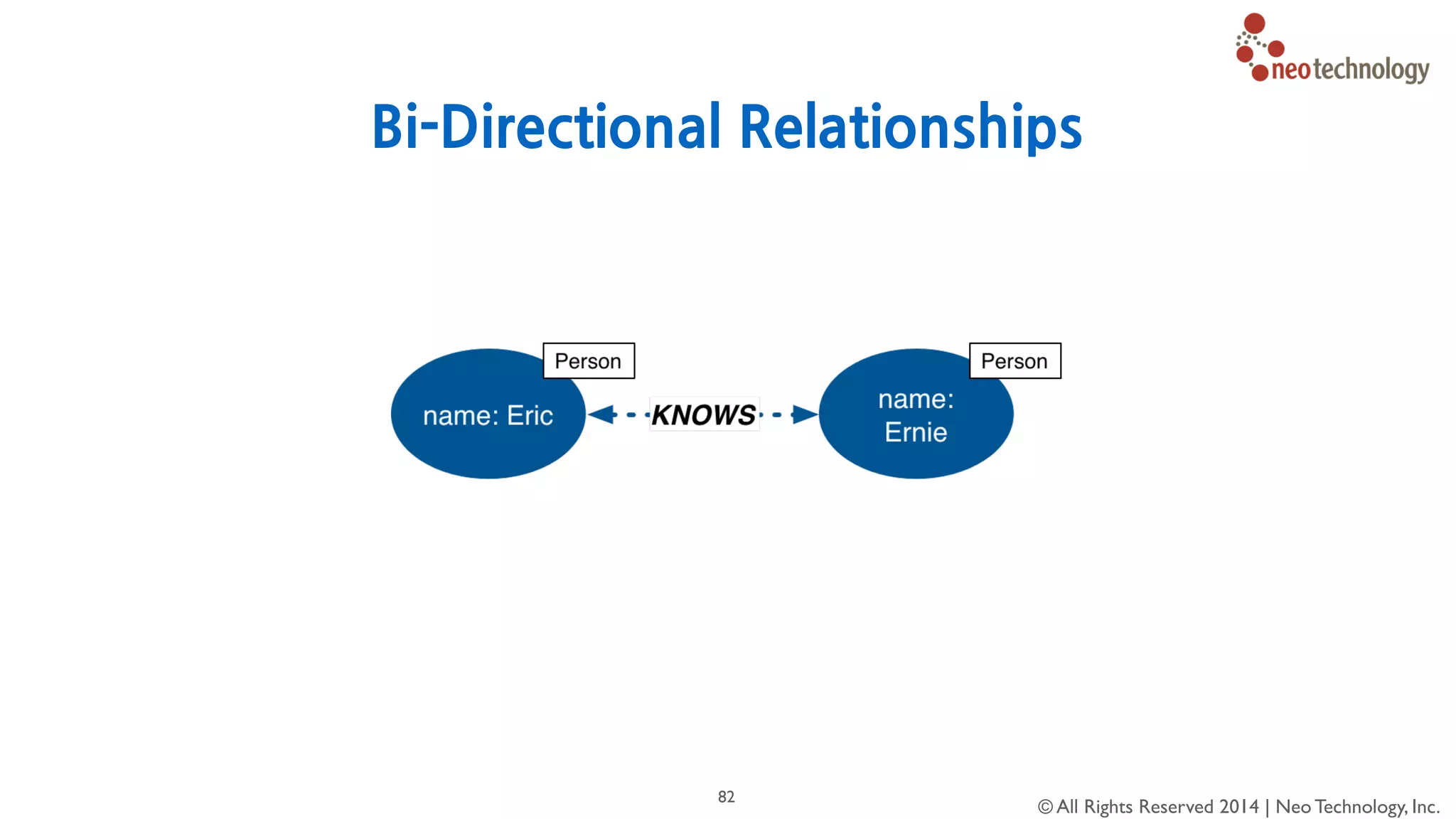 neotechnology

Bi-Directional Relationships

Person

name: Eric

KNOWS

Person

name: Ernie

82

© All Rights Reserved 2014 | Neo Technology, Inc.